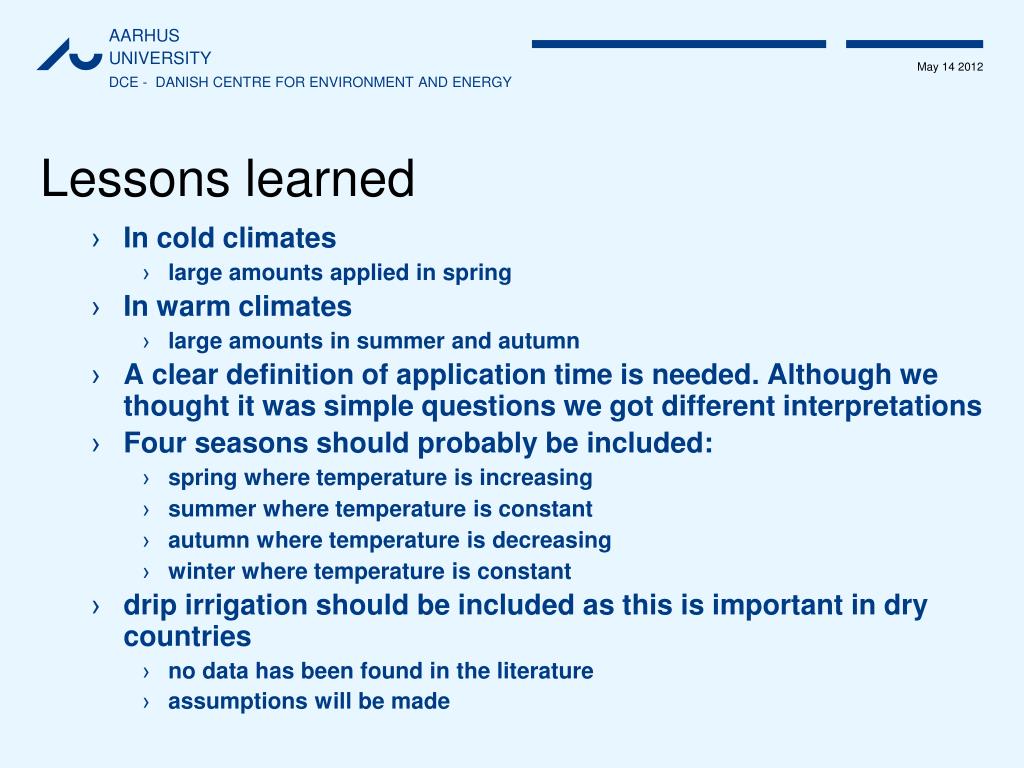 AARHUS
UNIVERSITY
DCE - DANISH CENTRE FOR ENVIRONMENT AND ENERGY

May 14 2012

Lessons learned

› In cold climates
› large amounts applied in spring
› In warm climates
› large amounts in summer and autumn
› A clear definition of application time is needed. Although we thought it was simple questions we got different interpretations
› Four seasons should probably be included:
› spring where temperature is increasing
› summer where temperature is constant
› autumn where temperature is decreasing
› winter where temperature is constant
› drip irrigation should be included as this is important in dry countries
› no data has been found in the literature
› assumptions will be made